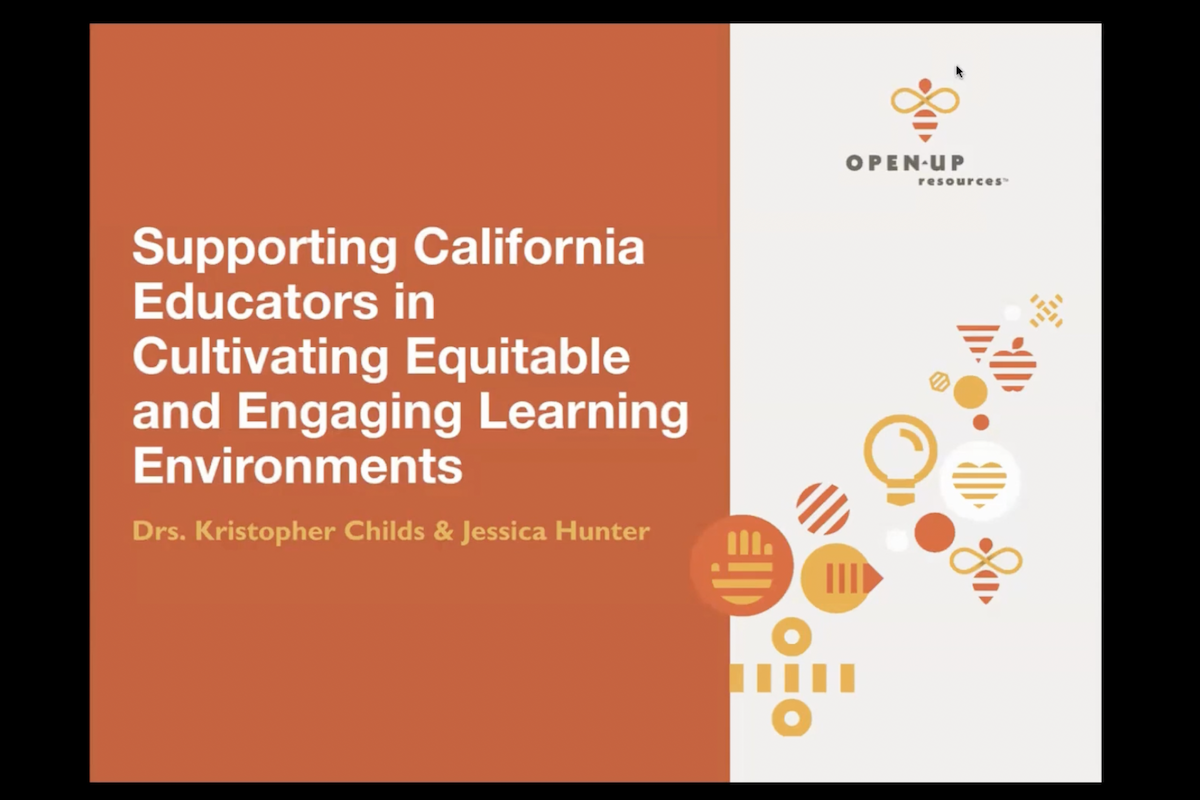 OPEN-UP resources™

Supporting California Educators in Cultivating Equitable and Engaging Learning Environments

Drs. Kristopher Childs & Jessica Hunter